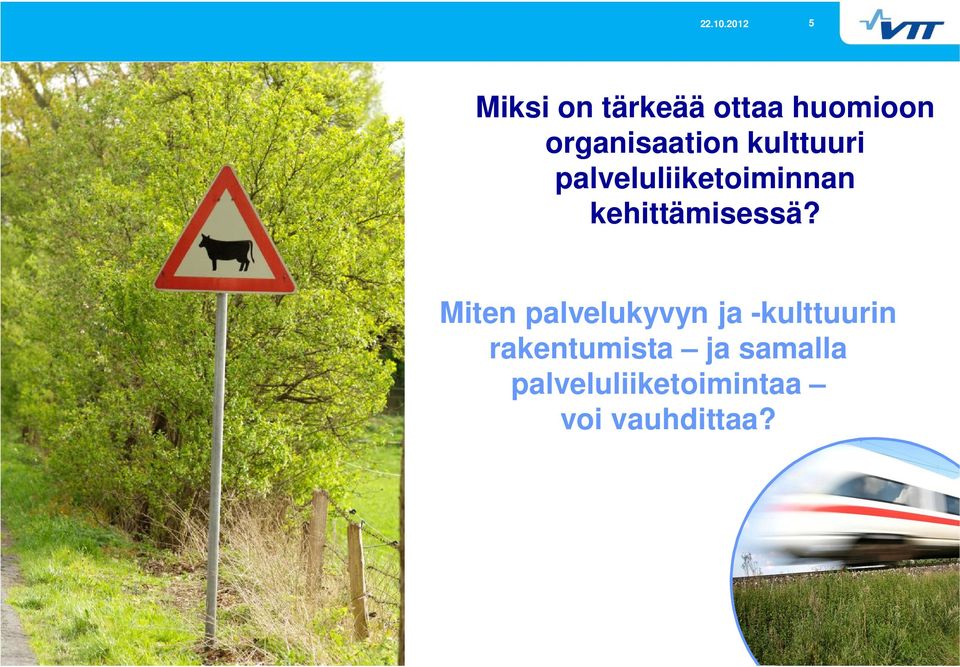 22.10.2012 5

VTT

Miksi on tärkeää ottaa huomioon organisaation kulttuuri palveluliiketoiminnan kehittämisessä?

Miten palvelukyvyn ja -kulttuurin rakentumista – ja samalla palveluliiketoimintaa – voi vauhdittaa?